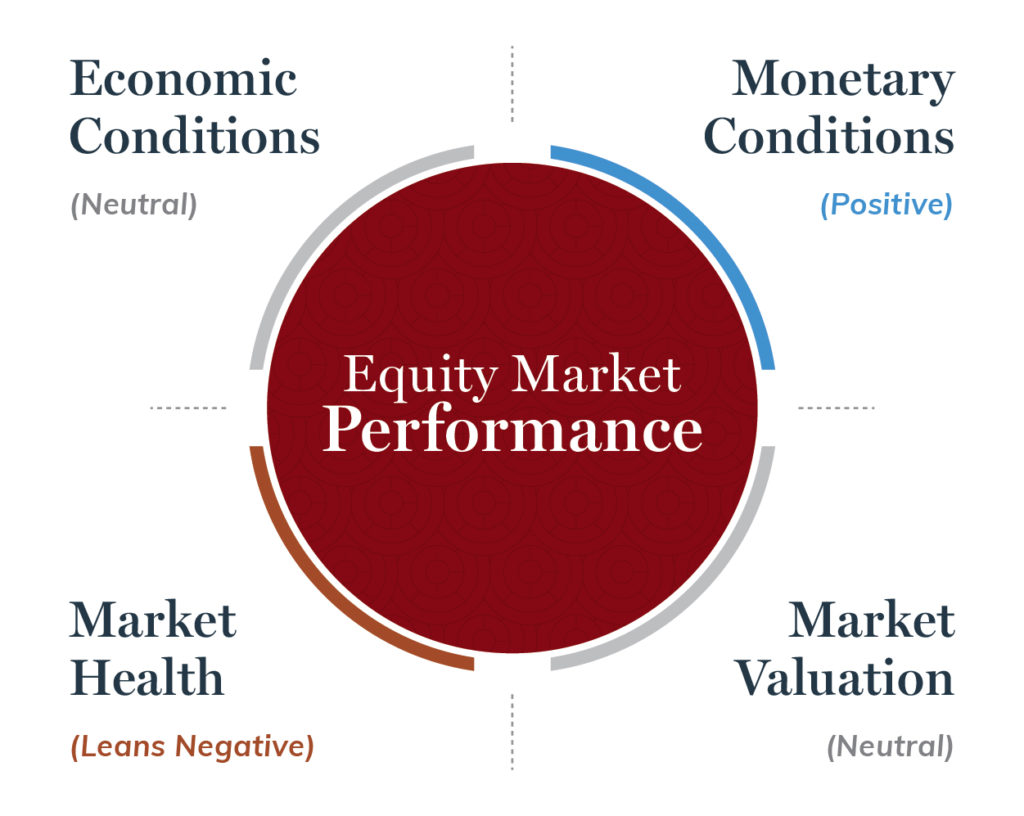 Economic Conditions

(Neutral)

Monetary Conditions

(Positive)

Equity Market Performance

Market Health

(Leans Negative)

Market Valuation

(Neutral)